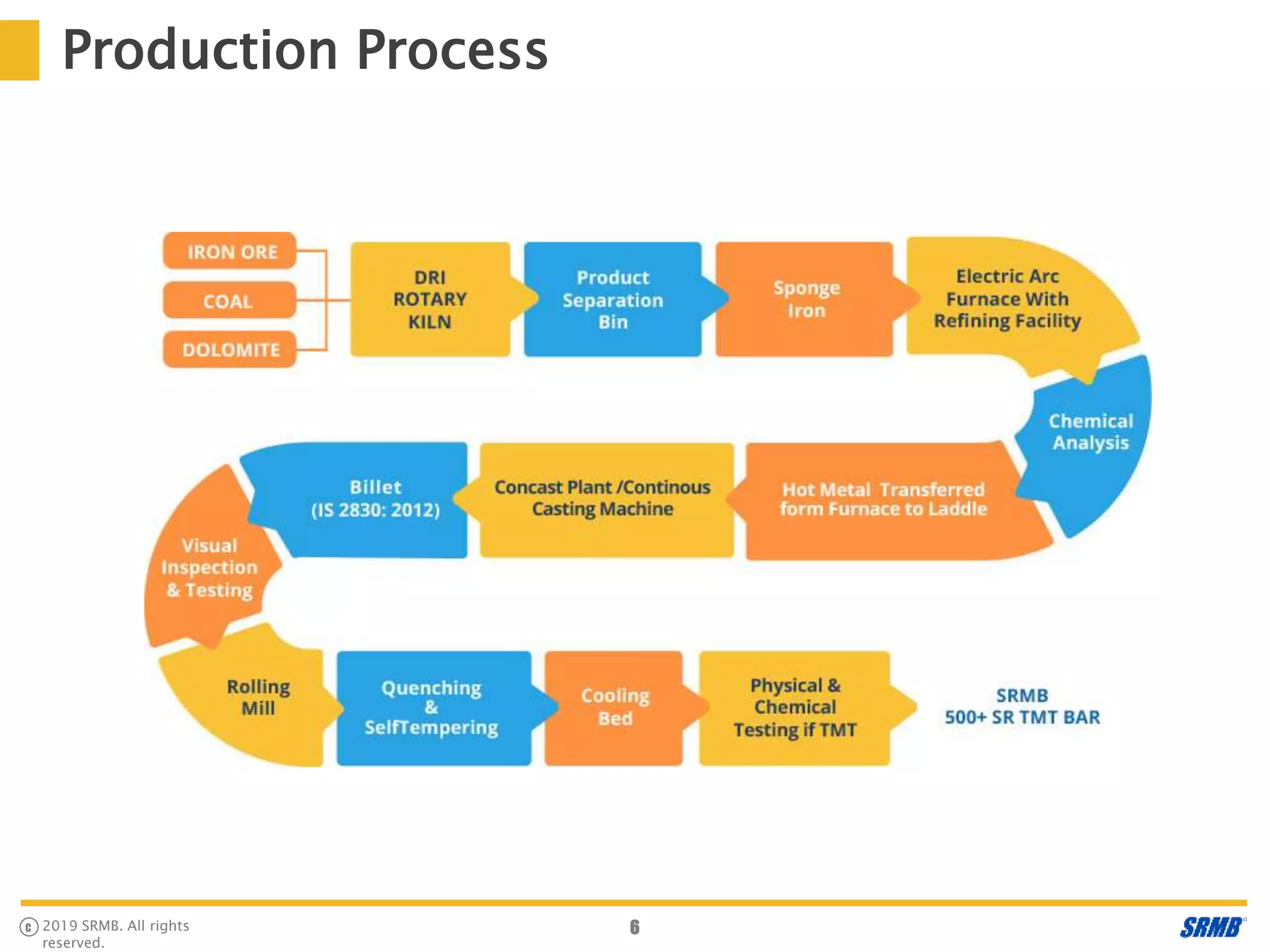 Production Process

IRON ORE

COAL

DOLOMITE

DRI ROTARY KILN

Product Separation Bin

Sponge Iron

Electric Arc Furnace With Refining Facility

Chemical Analysis

Hot Metal Transferred form Furnace to Laddle

Concast Plant /Continous Casting Machine

Billet (IS 2830: 2012)

Visual Inspection & Testing

Rolling Mill

Quenching & SelfTempering

Cooling Bed

Physical & Chemical Testing if TMT

SRMB 500+ SR TMT BAR

© 2019 SRMB. All rights reserved.

6

SRMB